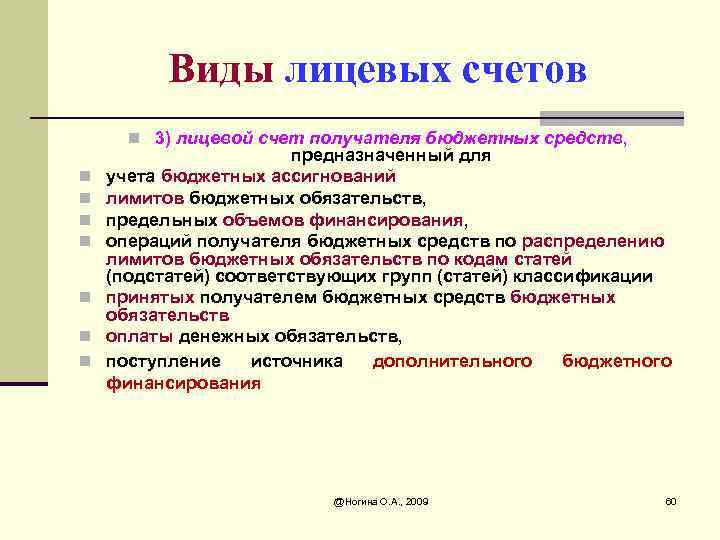 Виды лицевых счетов

3) лицевой счет получателя бюджетных средств, предназначенный для

учета бюджетных ассигнований

лимитов бюджетных обязательств,

предельных объемов финансирования,

операций получателя бюджетных средств по распределению лимитов бюджетных обязательств по кодам статей (подстатей) соответствующих групп (статей) классификации

принятых получателем бюджетных средств бюджетных обязательств

оплаты денежных обязательств,

поступление источника дополнительного бюджетного финансирования

@Ногина О.А., 2009

60